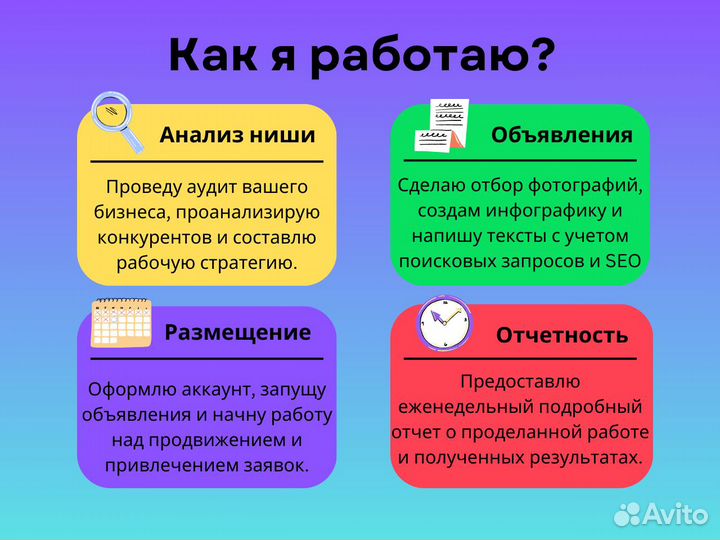 Как я работаю?

Анализ ниши

Проведу аудит вашего бизнеса, проанализирую конкурентов и составлю рабочую стратегию.

Объявления

Сделаю отбор фотографий, создам инфографику и напишу тексты с учетом поисковых запросов и SEO

Размещение

Оформлю аккаунт, запущу объявления и начну работу над продвижением и привлечением заявок.

Отчетность

Предоставлю еженедельный подробный отчет о проделанной работе и полученных результатах.

Avito